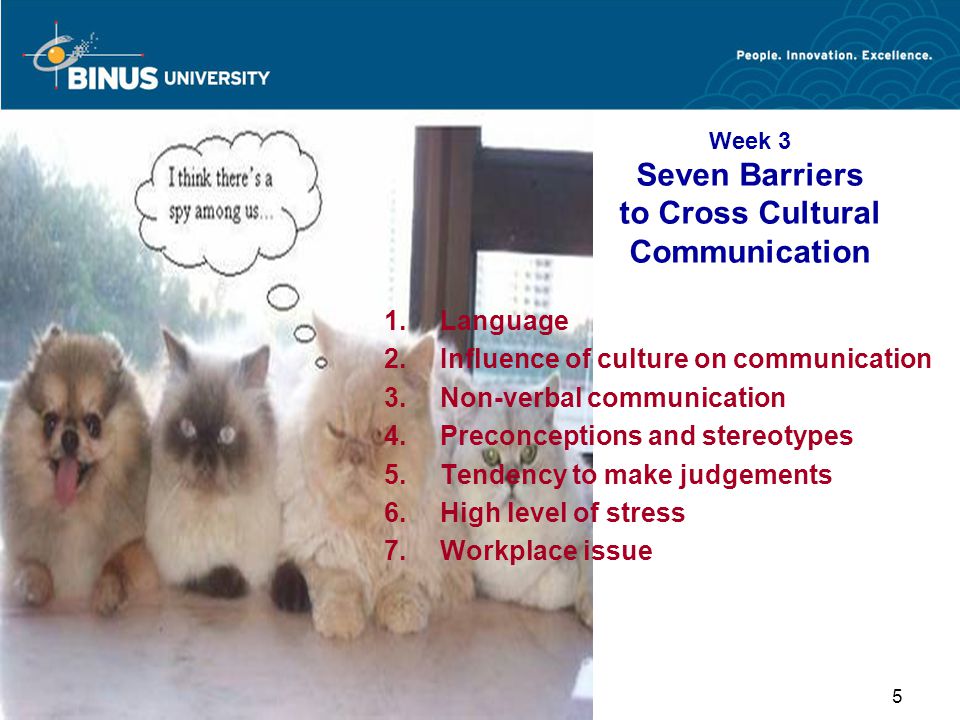 BINUS UNIVERSITY

People. Innovation. Excellence.

I think there's a spy among us...

Week 3
Seven Barriers to Cross Cultural Communication

1. Language
2. Influence of culture on communication
3. Non-verbal communication
4. Preconceptions and stereotypes
5. Tendency to make judgements
6. High level of stress
7. Workplace issue

5